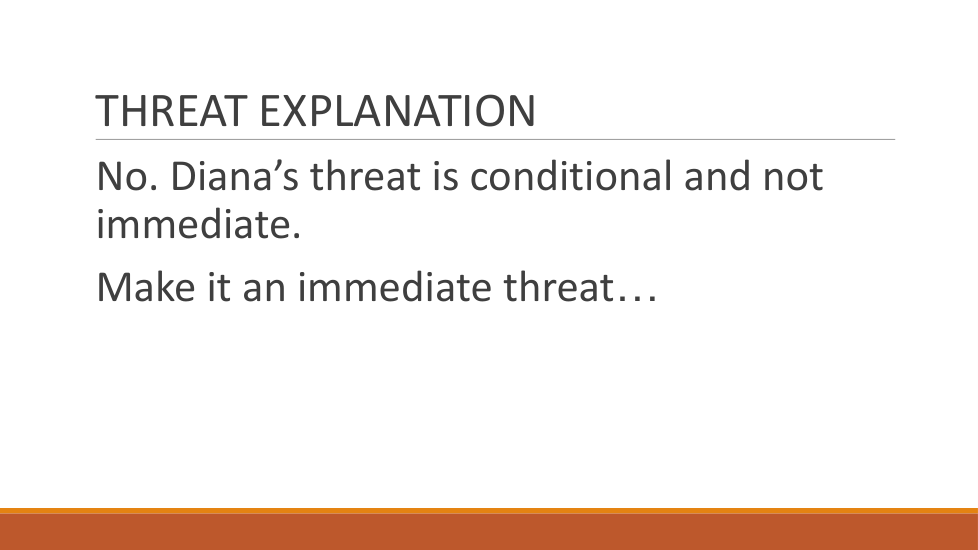 THREAT EXPLANATION

No. Diana’s threat is conditional and not immediate.

Make it an immediate threat…